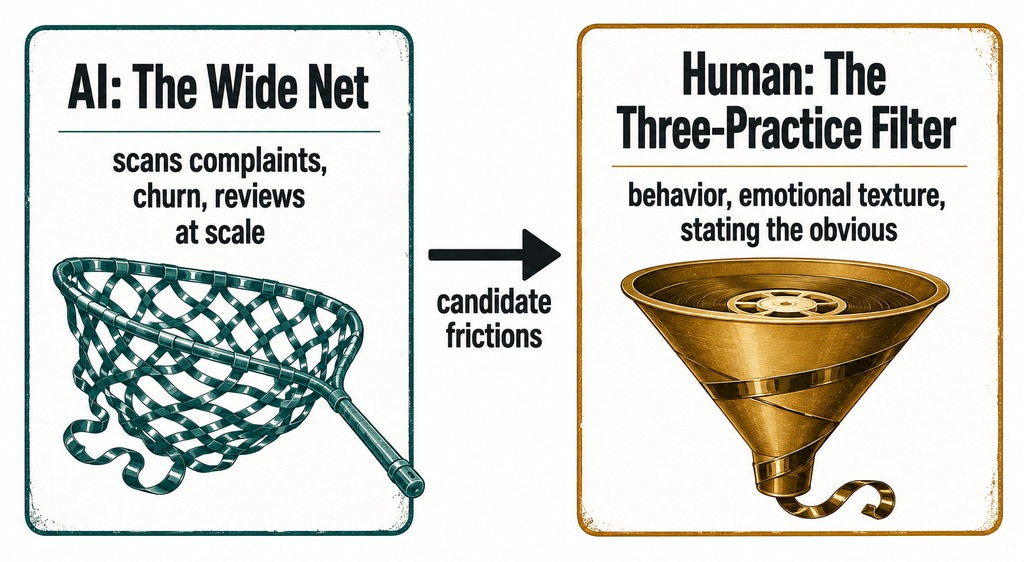 AI: The Wide Net

scans complaints, churn, reviews at scale

candidate frictions

Human: The Three-Practice Filter

behavior, emotional texture, stating the obvious